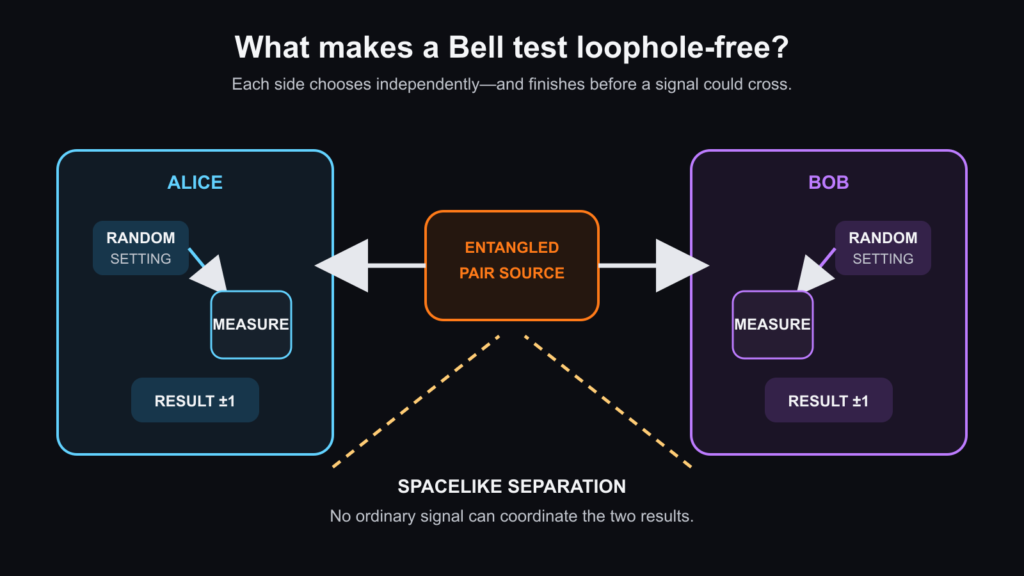 What makes a Bell test loophole-free?
Each side chooses independently—and finishes before a signal could cross.

ALICE

RANDOM
SETTING

MEASURE

RESULT ±1

ENTANGLED
PAIR SOURCE

BOB

RANDOM
SETTING

MEASURE

RESULT ±1

SPACELIKE SEPARATION
No ordinary signal can coordinate the two results.